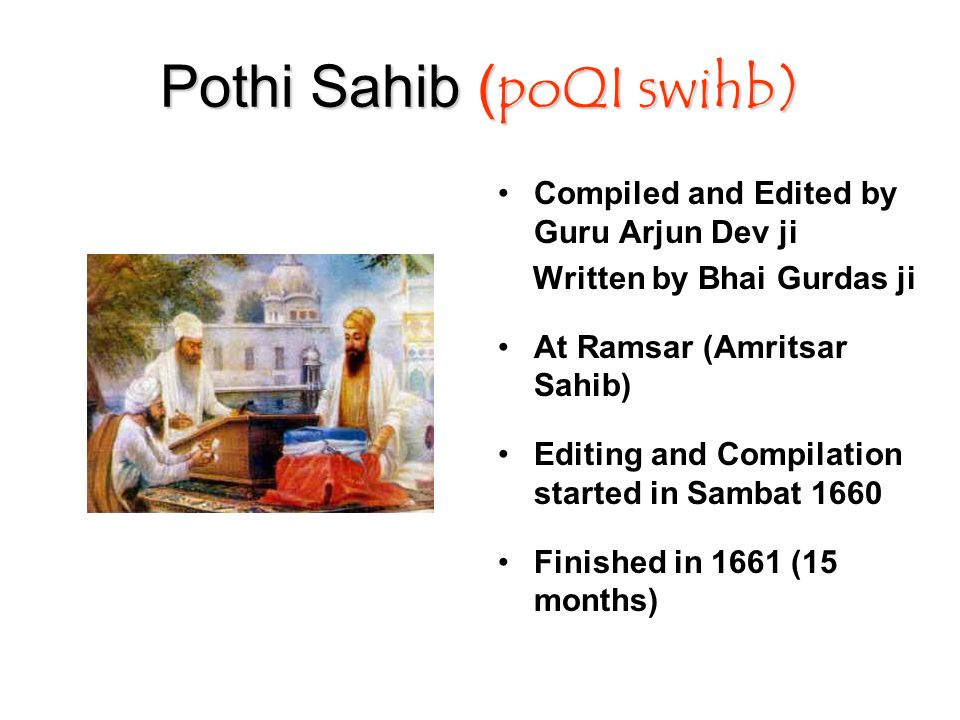 Pothi Sahib (poQI swihb)

• Compiled and Edited by Guru Arjun Dev ji
Written by Bhai Gurdas ji

• At Ramsar (Amritsar Sahib)

• Editing and Compilation started in Sambat 1660

• Finished in 1661 (15 months)